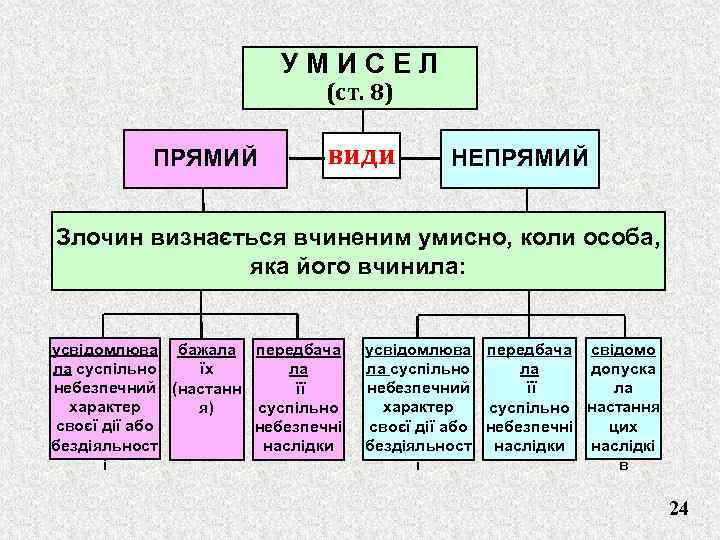 У М И С Е Л
(ст. 8)

ПРЯМИЙ

ВИДИ

НЕПРЯМИЙ

Злочин визнається вчиненим умисно, коли особа, яка його вчинила:

усвідомлювала суспільно небезпечний характер своєї дії або бездіяльності

бажала їх (настання)

передбачала її суспільно небезпечні наслідки

усвідомлювала суспільно небезпечний характер своєї дії або бездіяльності

передбачала її суспільно небезпечні наслідки

свідомо допускала настання цих наслідків

24